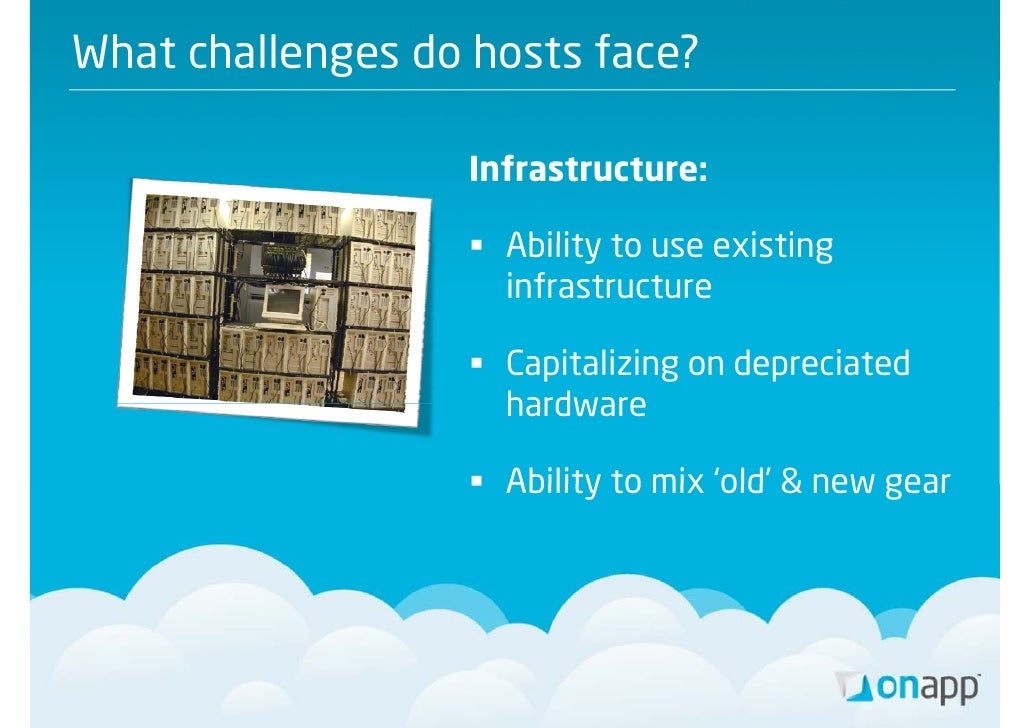 What challenges do hosts face?

Infrastructure:

▪ Ability to use existing infrastructure

▪ Capitalizing on depreciated hardware

▪ Ability to mix 'old' & new gear

onapp